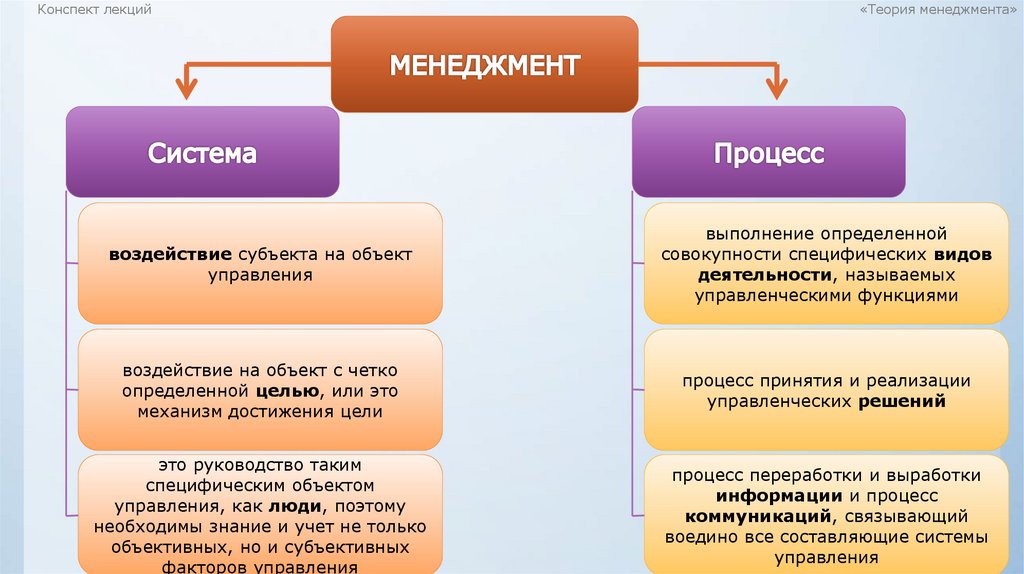 Конспект лекций

«Теория менеджмента»

МЕНЕДЖМЕНТ

Система

воздействие субъекта на объект управления

воздействие на объект с четко определенной целью, или это механизм достижения цели

это руководство таким специфическим объектом управления, как люди, поэтому необходимы знание и учет не только объективных, но и субъективных факторов управления

Процесс

выполнение определенной совокупности специфических видов деятельности, называемых управленческими функциями

процесс принятия и реализации управленческих решений

процесс переработки и выработки информации и процесс коммуникаций, связывающий воедино все составляющие системы управления